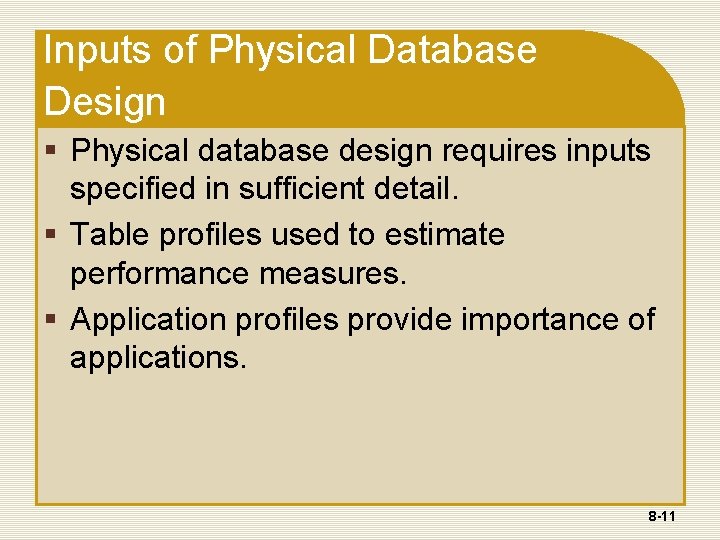 Inputs of Physical Database Design

▪ Physical database design requires inputs specified in sufficient detail.

▪ Table profiles used to estimate performance measures.

▪ Application profiles provide importance of applications.

8-11